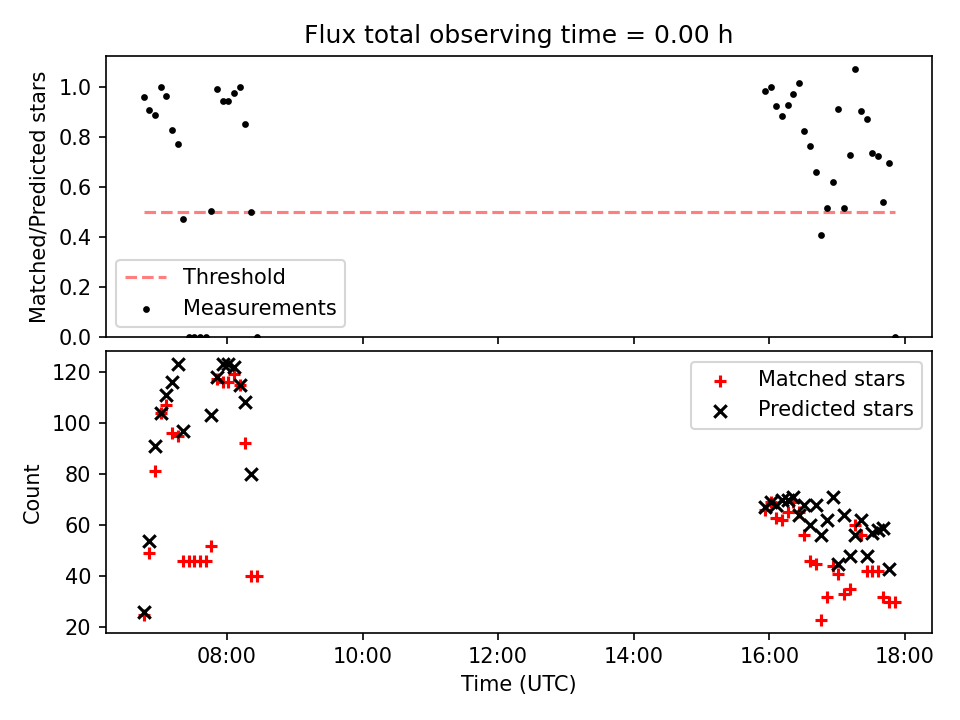 Flux total observing time = 0.00 h

Matched/Predicted stars

1.0
0.8
0.6
0.4
0.2
0.0

Threshold
Measurements

Count

120
100
80
60
40
20

Matched stars
Predicted stars

08:00
10:00
12:00
14:00
16:00
18:00

Time (UTC)